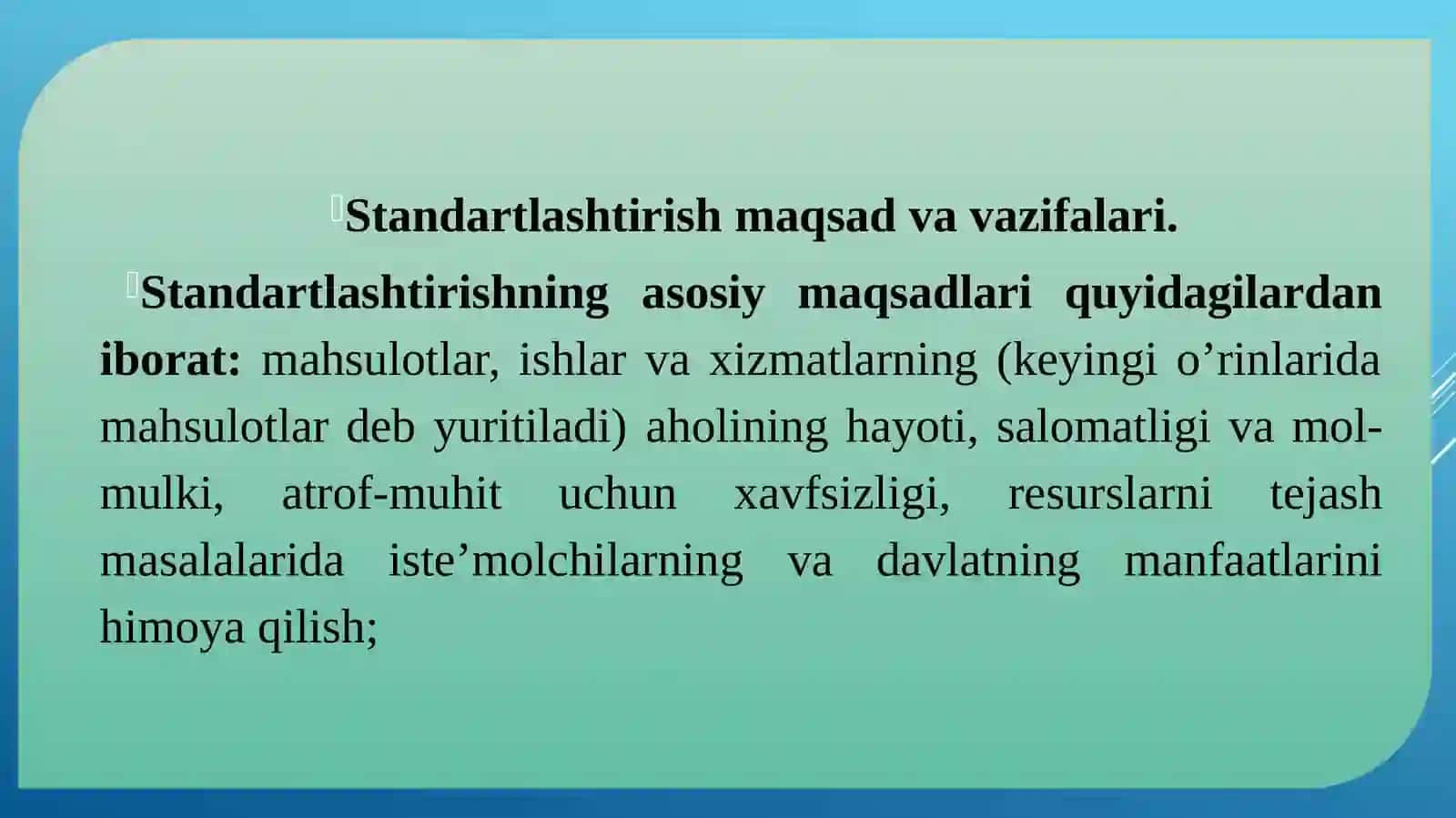 Standartlashtirish maqsad va vazifalari.

Standartlashtirishning asosiy maqsadlari quyidagilardan iborat: mahsulotlar, ishlar va xizmatlarning (keyingi o’rinlarida mahsulotlar deb yuritiladi) aholining hayoti, salomatligi va mol-mulki, atrof-muhit uchun xavfsizligi, resurslarni tejash masalalarida iste’molchilarning va davlatning manfaatlarini himoya qilish;